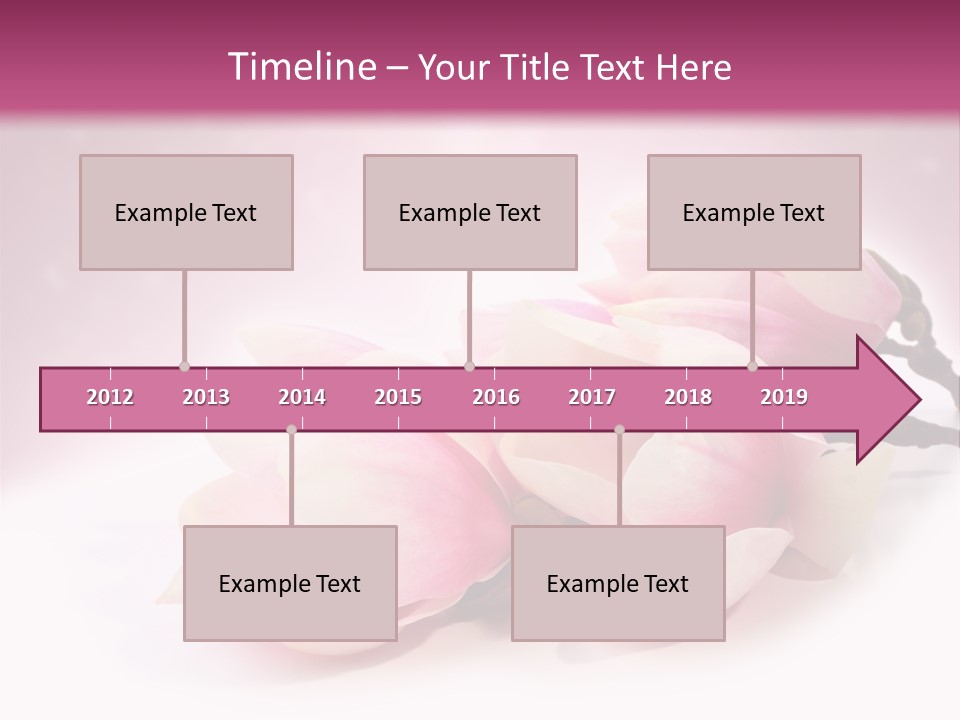 Timeline – Your Title Text Here

Example Text

Example Text

Example Text

2012
2013
2014
2015
2016
2017
2018
2019

Example Text

Example Text